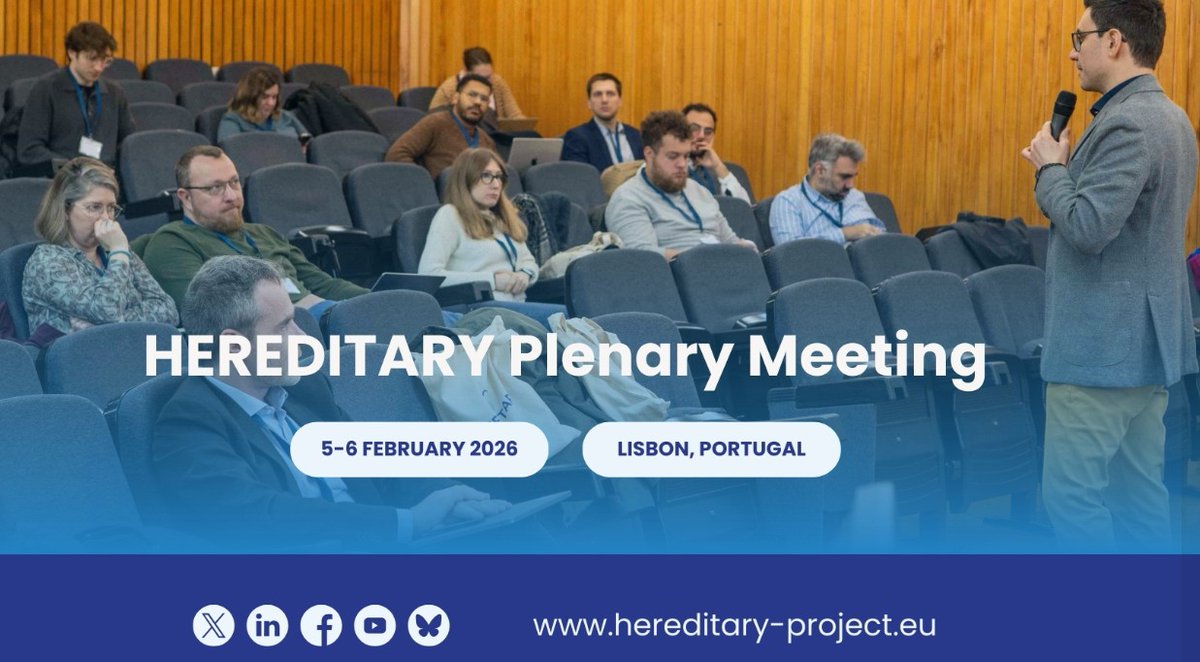 HEREDITARY Plenary Meeting

5-6 FEBRUARY 2026

LISBON, PORTUGAL

www.hereditary-project.eu